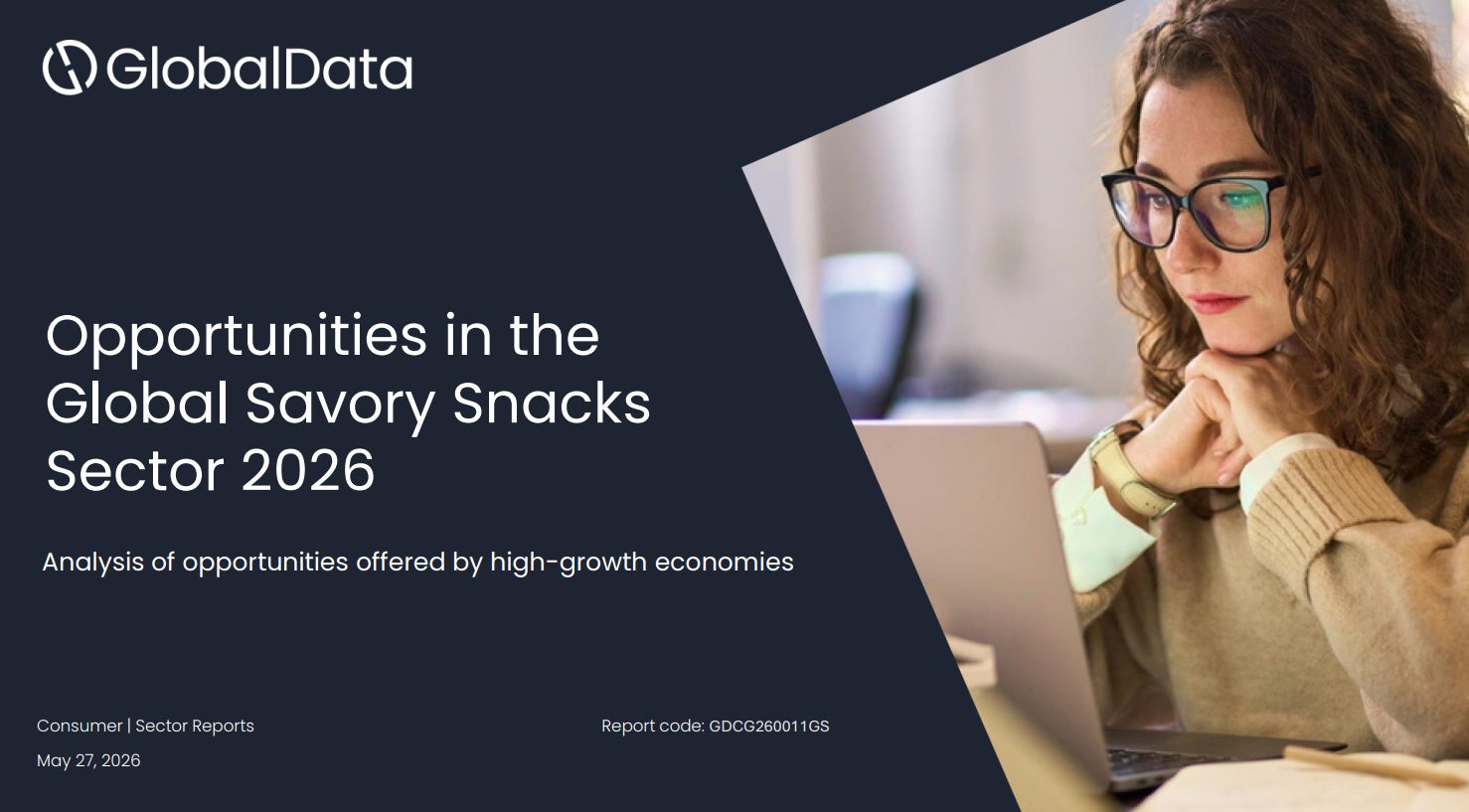 GlobalData

Opportunities in the Global Savory Snacks Sector 2026

Analysis of opportunities offered by high-growth economies

Consumer | Sector Reports

May 27, 2026

Report code: GDCG260011GS